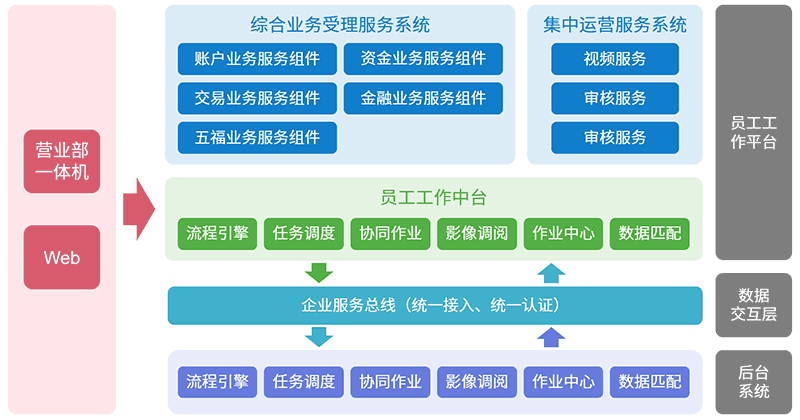 营业部一体机

Web

综合业务受理服务系统

账户业务服务组件

资金业务服务组件

交易业务服务组件

金融业务服务组件

五福业务服务组件

集中运营服务系统

视频服务

审核服务

审核服务

员工工作平台

员工工作中台

流程引擎

任务调度

协同作业

影像调阅

作业中心

数据匹配

企业服务总线（统一接入、统一认证）

数据交互层

流程引擎

任务调度

协同作业

影像调阅

作业中心

数据匹配

后台系统